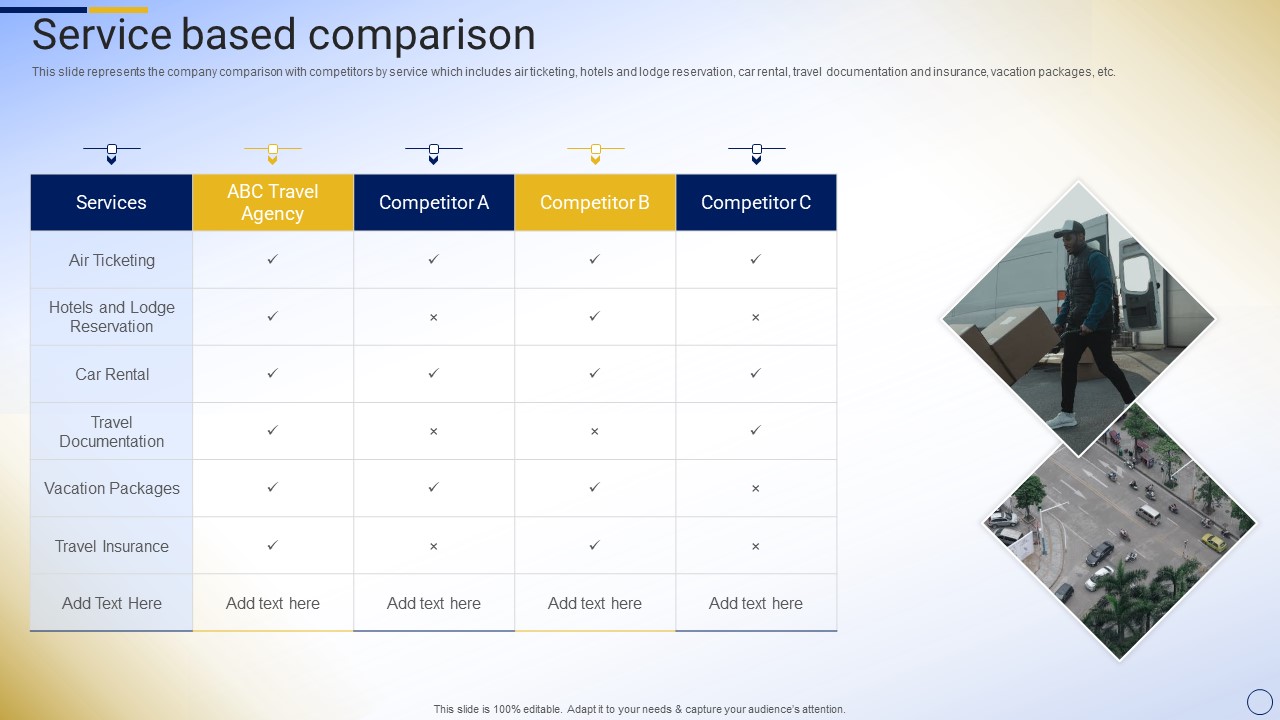 Service based comparison

This slide represents the company comparison with competitors by service which includes air ticketing, hotels and lodge reservation, car rental, travel documentation and insurance, vacation packages, etc.

| Services | ABC Travel Agency | Competitor A | Competitor B | Competitor C |
|---|---|---|---|---|
| Air Ticketing | ✓ | ✓ | ✓ | ✓ |
| Hotels and Lodge Reservation | ✓ | × | ✓ | × |
| Car Rental | ✓ | ✓ | ✓ | ✓ |
| Travel Documentation | ✓ | × | × | ✓ |
| Vacation Packages | ✓ | ✓ | ✓ | × |
| Travel Insurance | ✓ | × | ✓ | × |
| Add Text Here | Add text here | Add text here | Add text here | Add text here |

This slide is 100% editable. Adapt it to your needs & capture your audience's attention.